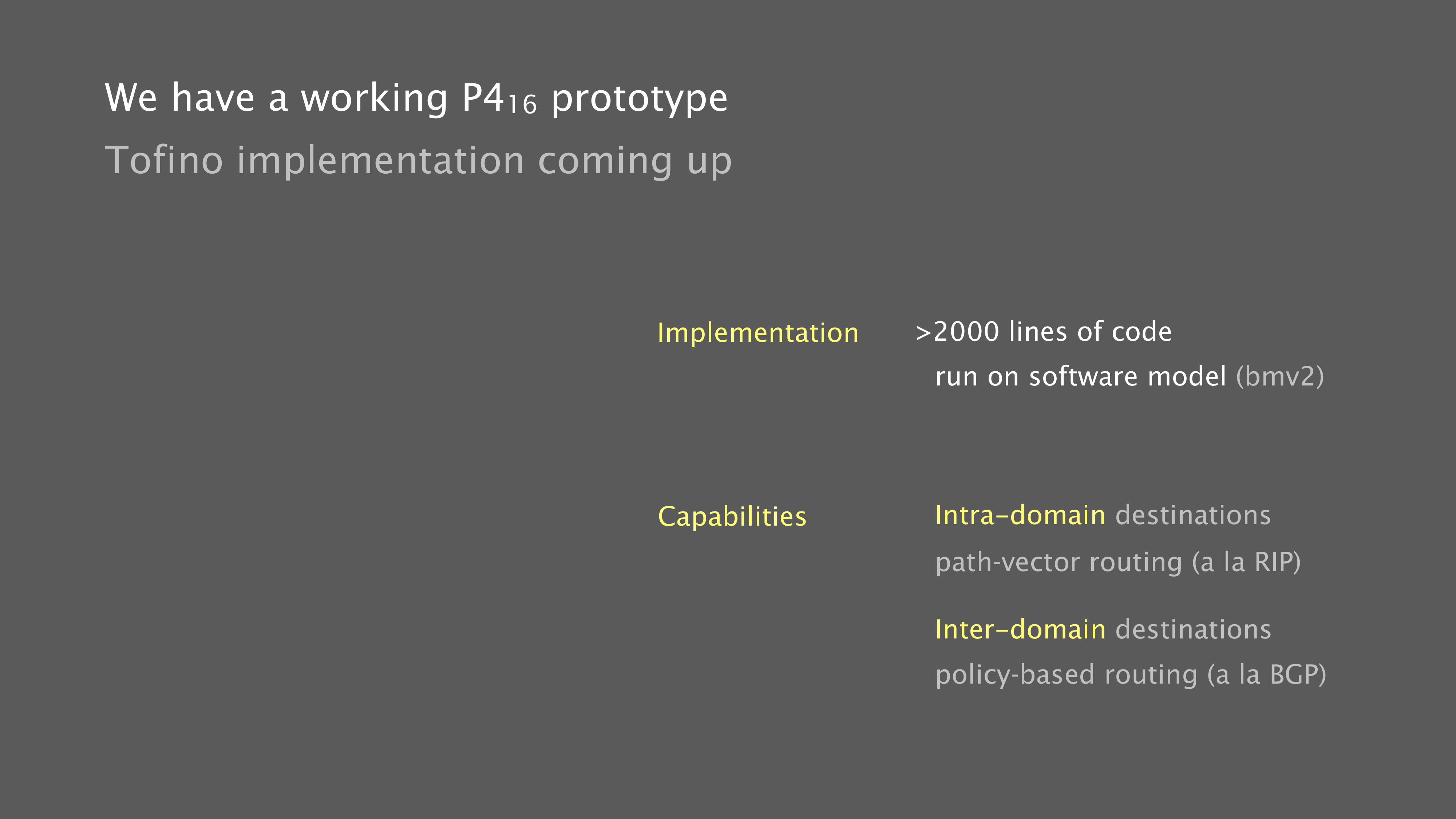 We have a working $P4_{16}$ prototype

Tofino implementation coming up

Implementation

>2000 lines of code

run on software model (bmv2)

Capabilities

Intra-domain destinations

path-vector routing (a la RIP)

Inter-domain destinations

policy-based routing (a la BGP)